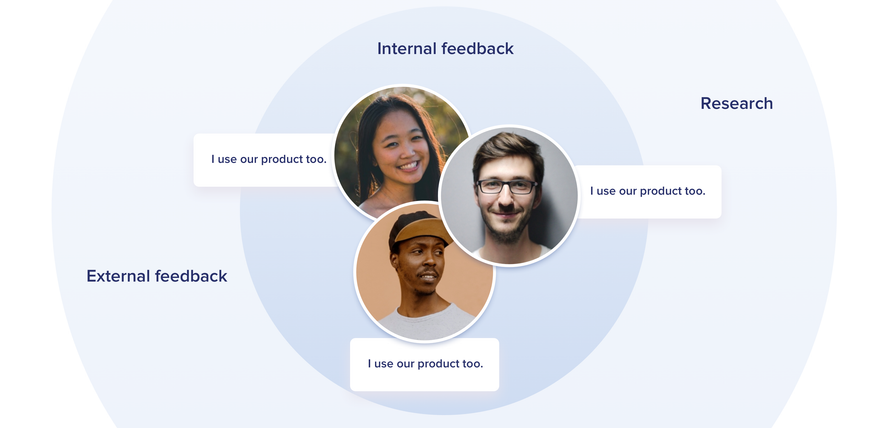 Internal feedback

Research

I use our product too.

I use our product too.

External feedback

I use our product too.